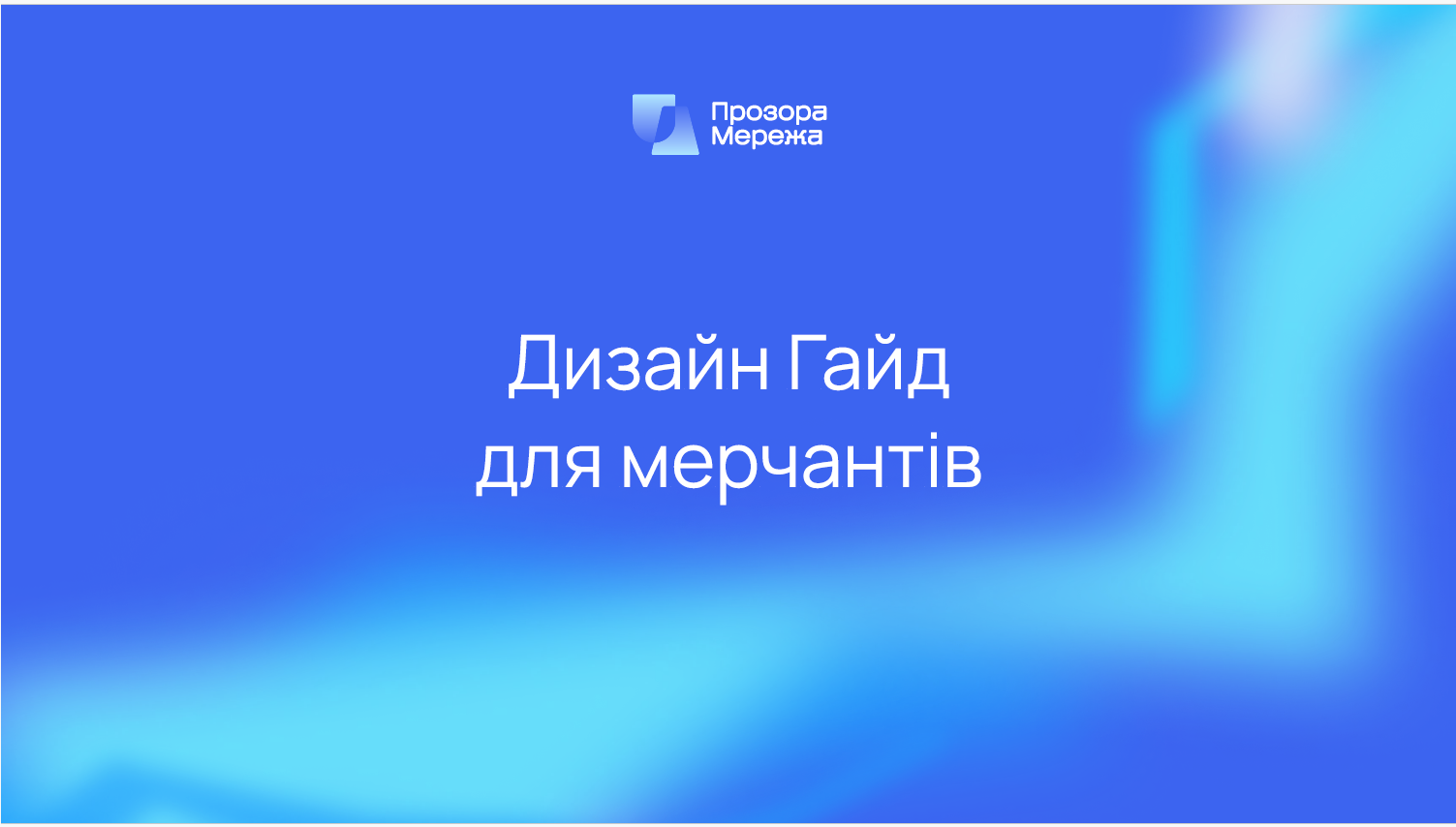 Прозора Мережа

Дизайн Гайд для мерчантів